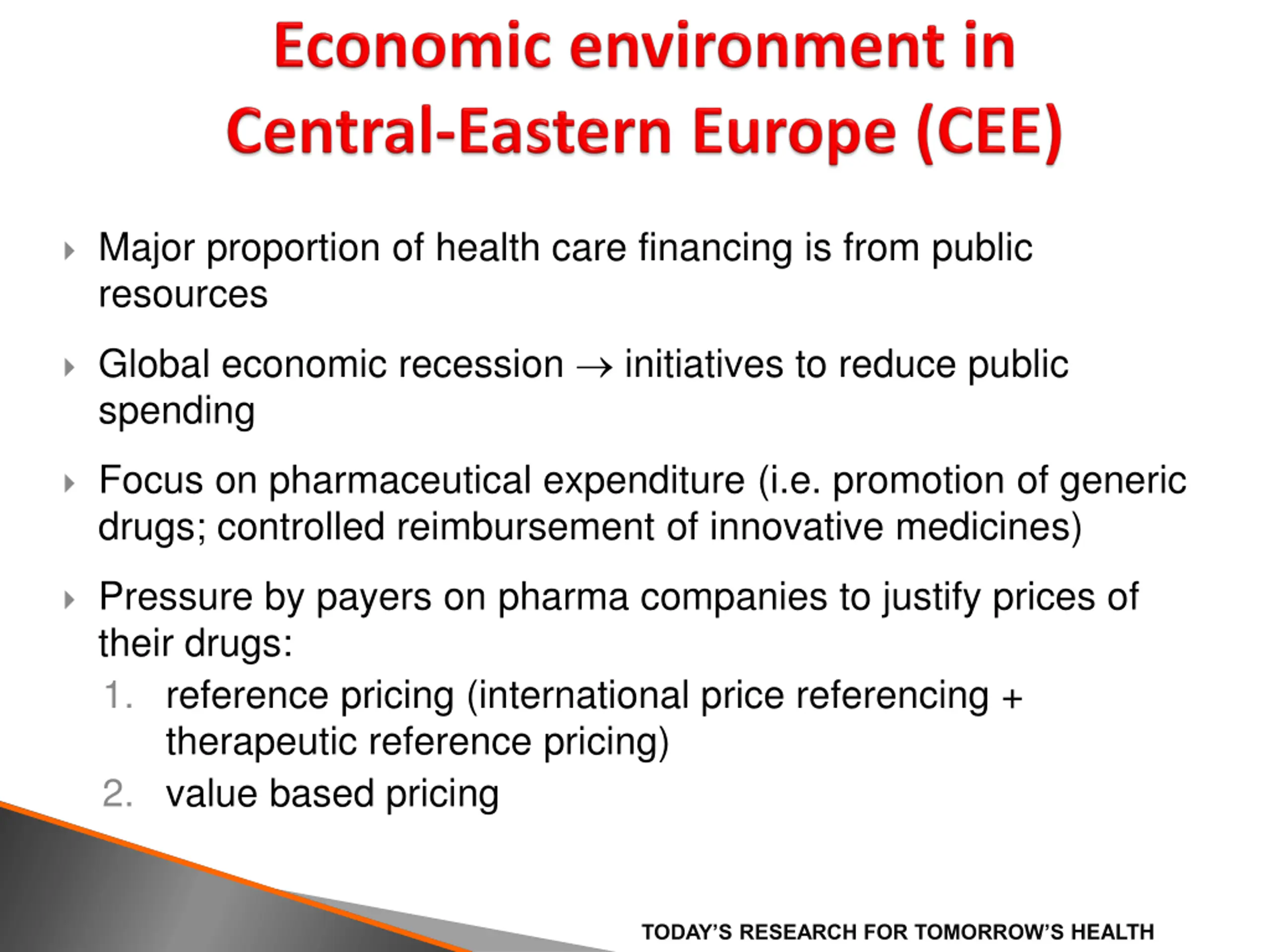 Economic environment in Central-Eastern Europe (CEE)

Major proportion of health care financing is from public resources

Global economic recession → initiatives to reduce public spending

Focus on pharmaceutical expenditure (i.e. promotion of generic drugs; controlled reimbursement of innovative medicines)

Pressure by payers on pharma companies to justify prices of their drugs:
1. reference pricing (international price referencing + therapeutic reference pricing)
2. value based pricing

TODAY'S RESEARCH FOR TOMORROW'S HEALTH